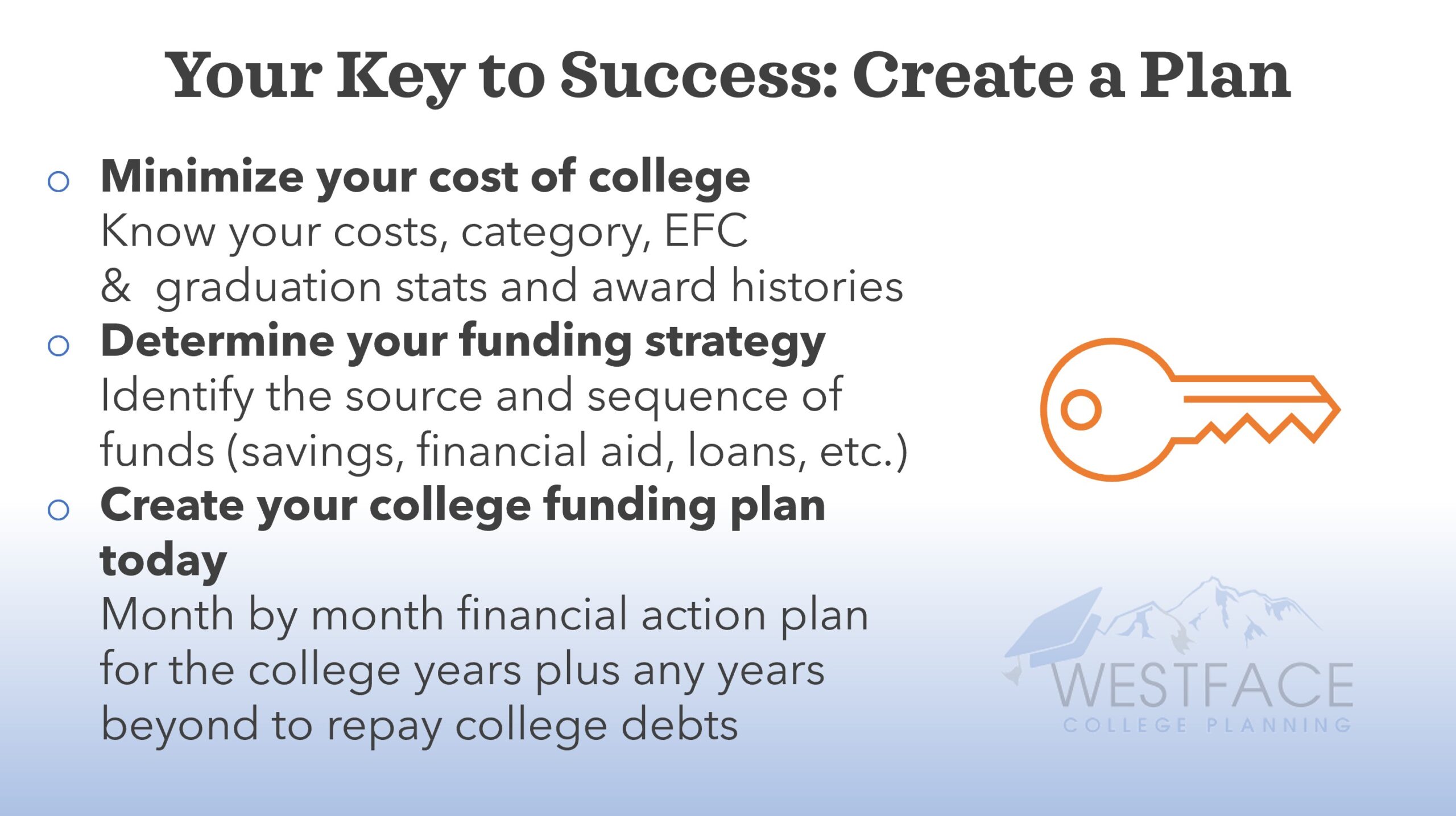 Your Key to Success: Create a Plan

○ Minimize your cost of college
Know your costs, category, EFC
& graduation stats and award histories

○ Determine your funding strategy
Identify the source and sequence of funds (savings, financial aid, loans, etc.)

○ Create your college funding plan today
Month by month financial action plan for the college years plus any years beyond to repay college debts

WESTFACE
COLLEGE PLANNING